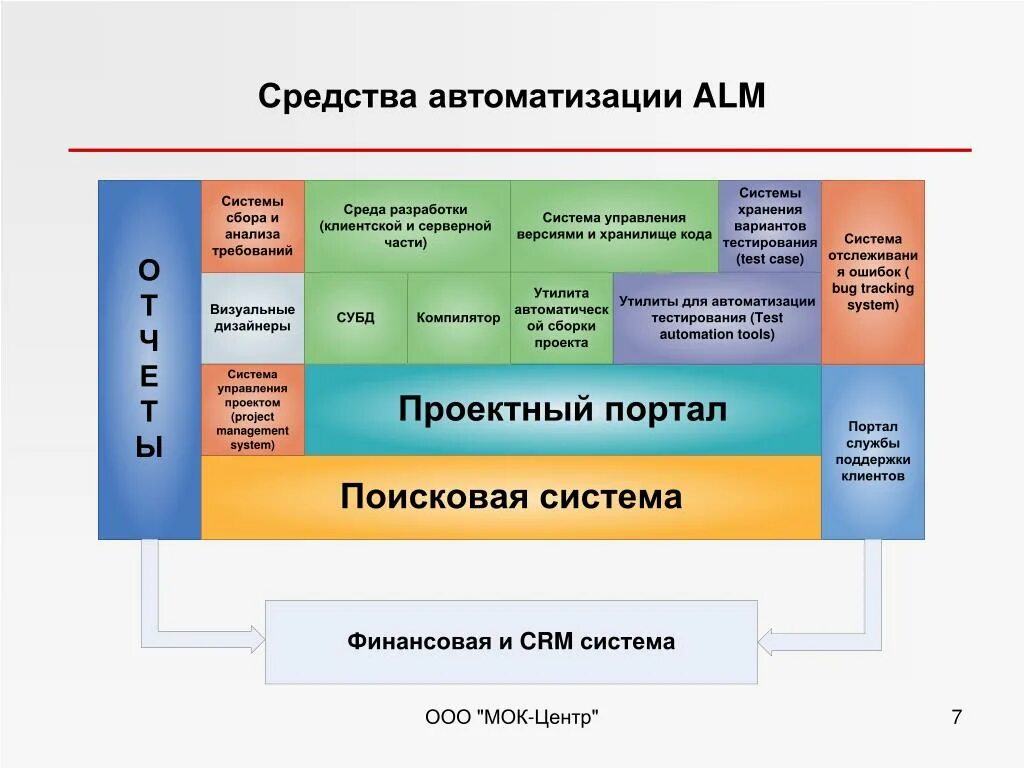 Средства автоматизации ALM

О
Т
Ч
Е
Т
Ы

Системы сбора и анализа требований

Среда разработки (клиентской и серверной части)

Система управления версиями и хранилище кода

Системы хранения вариантов тестирования (test case)

Система отслеживания ошибок ( bug tracking system)

Визуальные дизайнеры

СУБД

Компилятор

Утилита автоматической сборки проекта

Утилиты для автоматизации тестирования (Test automation tools)

Система управления проектом (project management system)

Проектный портал

Портал службы поддержки клиентов

Поисковая система

Финансовая и CRM система

ООО "МОК-Центр"

7